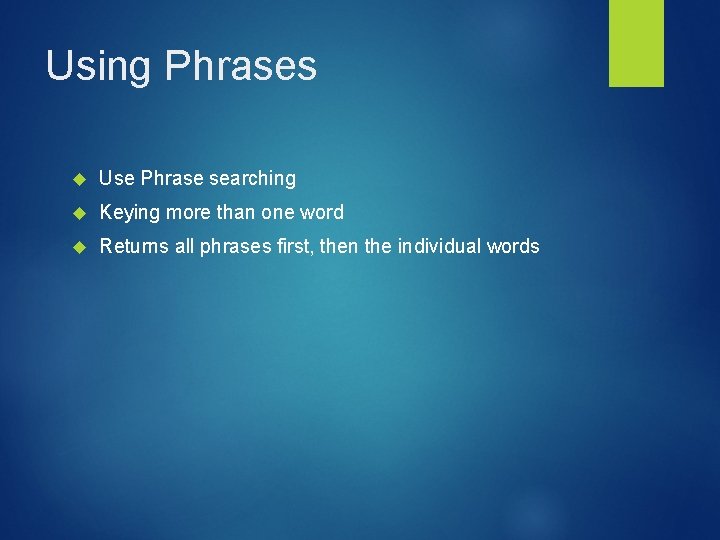 Using Phrases

Use Phrase searching

Keying more than one word

Returns all phrases first, then the individual words